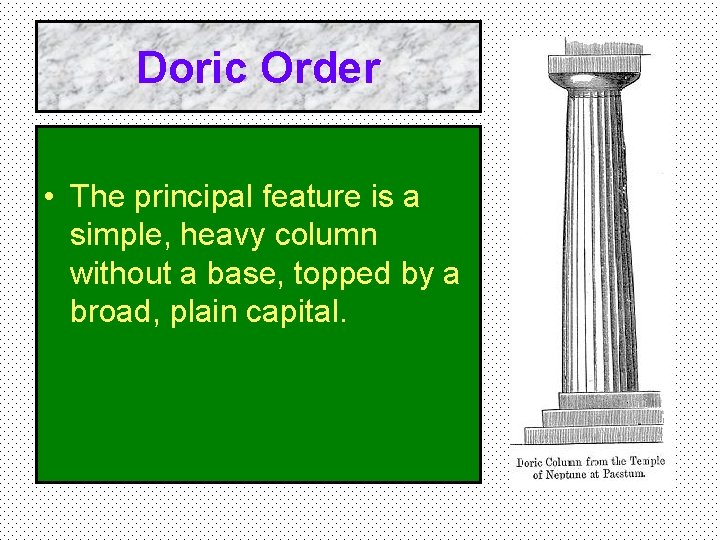 Doric Order

• The principal feature is a simple, heavy column without a base, topped by a broad, plain capital.

Doric Column from the Temple of Neptune at Paestum.